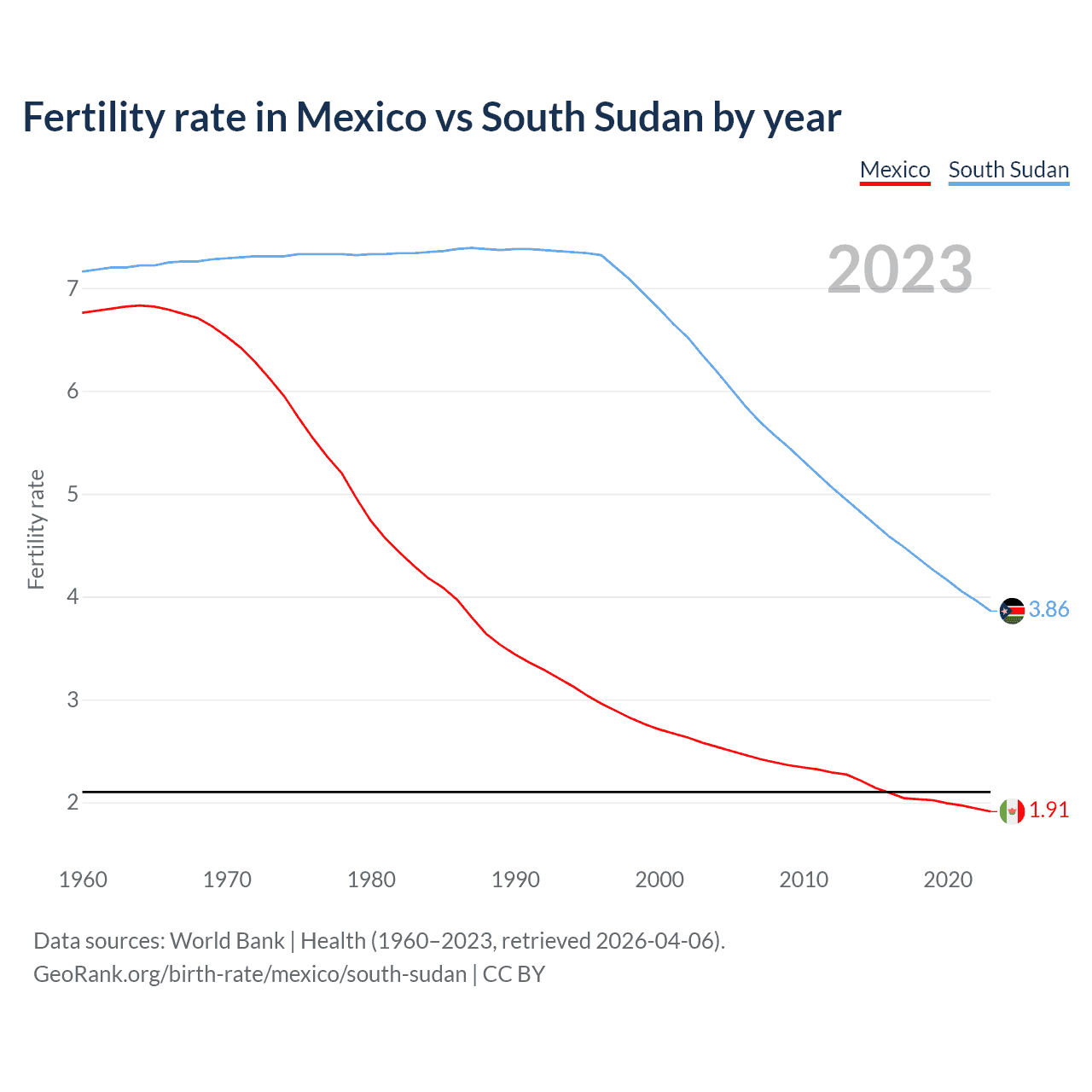 Fertility rate in Mexico vs South Sudan by year

Mexico South Sudan

2023

Fertility rate

7
6
5
4
3
2

3.86
1.91

1960 1970 1980 1990 2000 2010 2020

Data sources: World Bank | Health (1960–2023, retrieved 2026-04-06).
GeoRank.org/birth-rate/mexico/south-sudan | CC BY